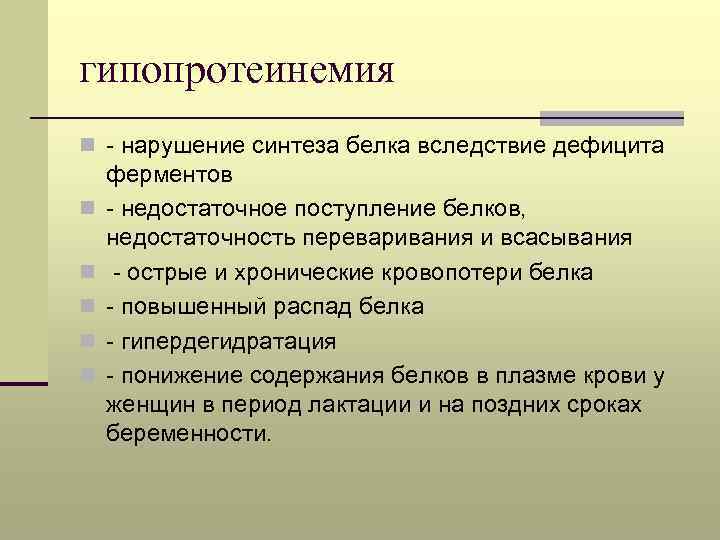 гипопротеинемия

- нарушение синтеза белка вследствие дефицита ферментов
- недостаточное поступление белков, недостаточность переваривания и всасывания
- острые и хронические кровопотери белка
- повышенный распад белка
- гипердегидратация
- понижение содержания белков в плазме крови у женщин в период лактации и на поздних сроках беременности.